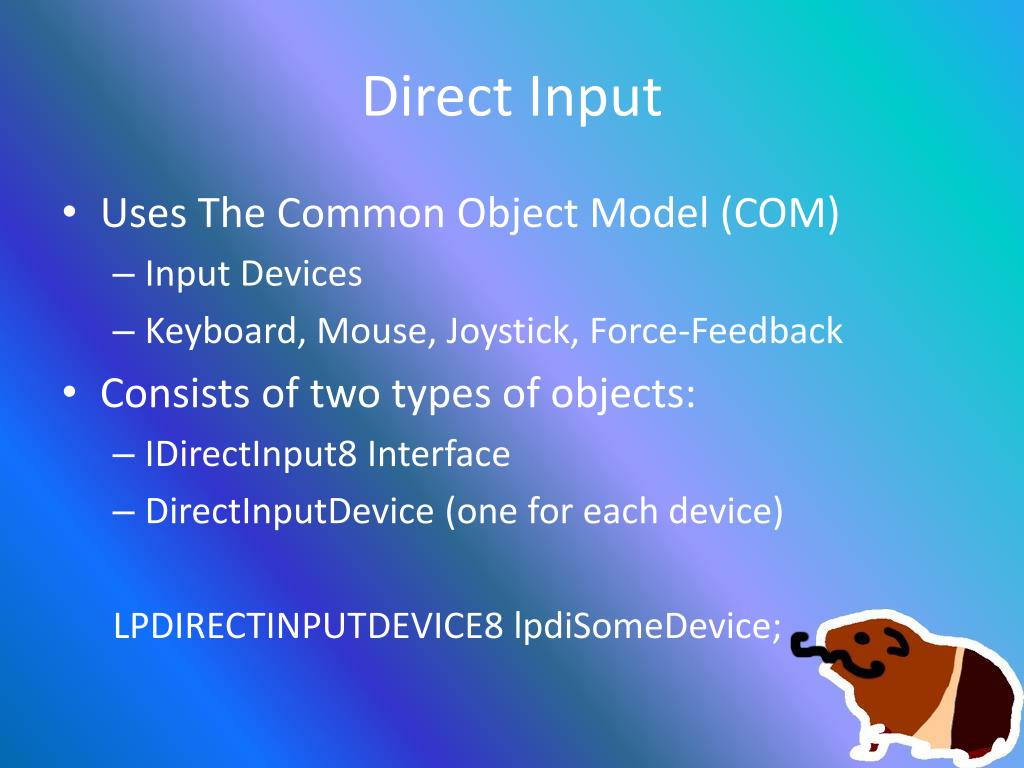 Direct Input

• Uses The Common Object Model (COM)
– Input Devices
– Keyboard, Mouse, Joystick, Force-Feedback
• Consists of two types of objects:
– IDirectInput8 Interface
– DirectInputDevice (one for each device)

LPDIRECTINPUTDEVICE8 lpdiSomeDevice;